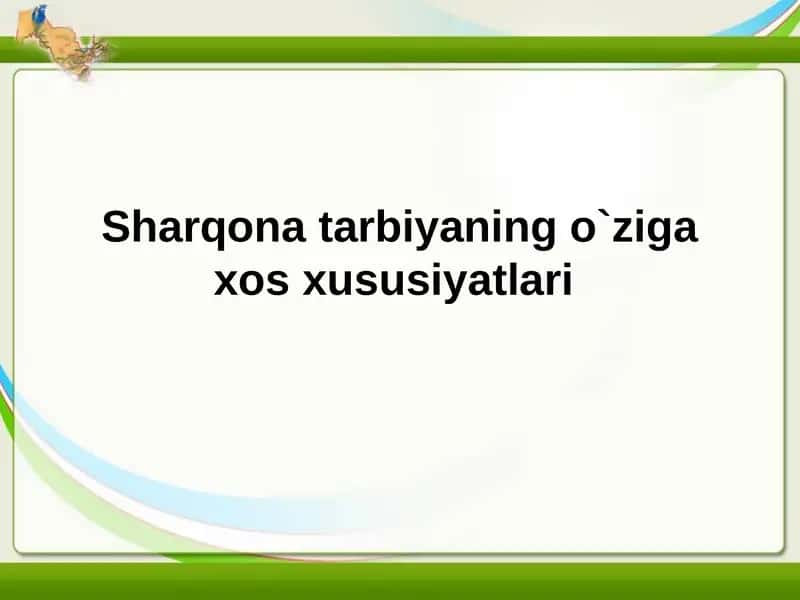 Sharqona tarbiyaning o`ziga xos xususiyatlari